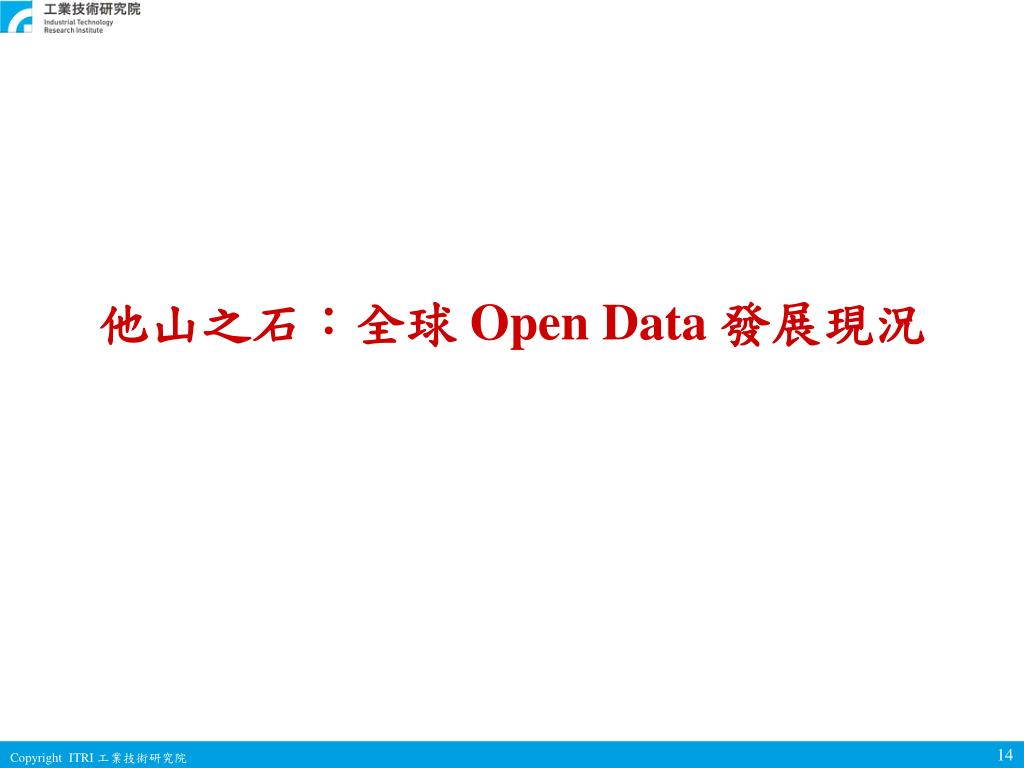 工業技術研究院
Industrial Technology Research Institute

他山之石：全球 Open Data 發展現況

Copyright ITRI 工業技術研究院

14